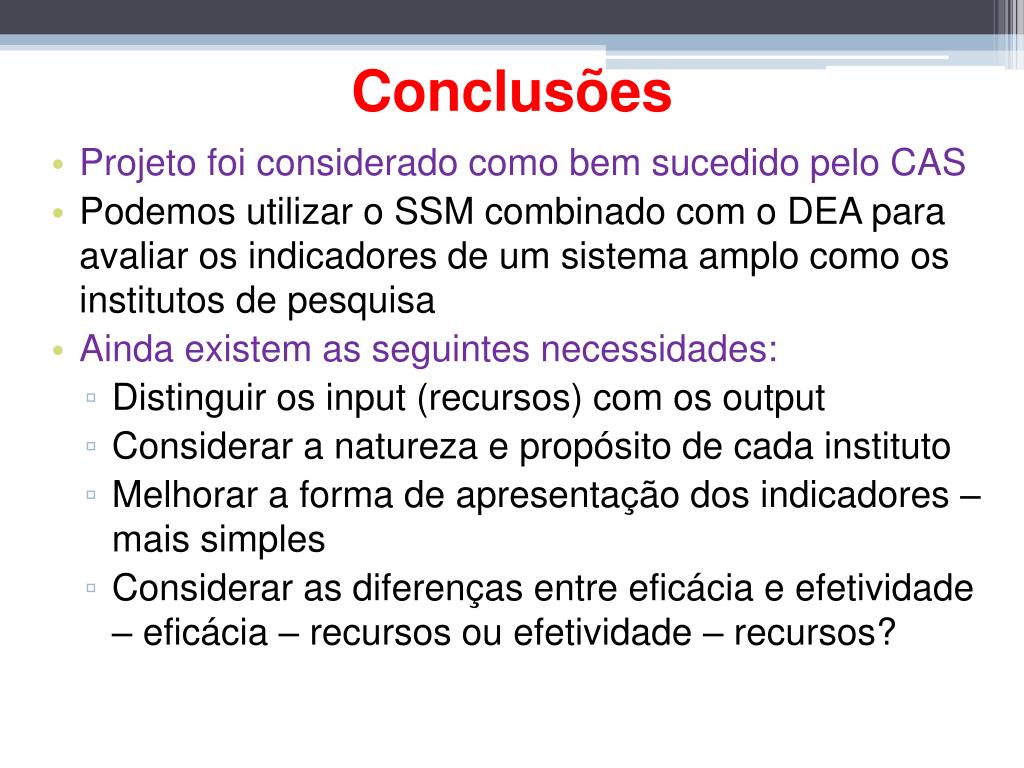 Conclusões

• Projeto foi considerado como bem sucedido pelo CAS
• Podemos utilizar o SSM combinado com o DEA para avaliar os indicadores de um sistema amplo como os institutos de pesquisa
• Ainda existem as seguintes necessidades:
  ▫ Distinguir os input (recursos) com os output
  ▫ Considerar a natureza e propósito de cada instituto
  ▫ Melhorar a forma de apresentação dos indicadores – mais simples
  ▫ Considerar as diferenças entre eficácia e efetividade – eficácia – recursos ou efetividade – recursos?